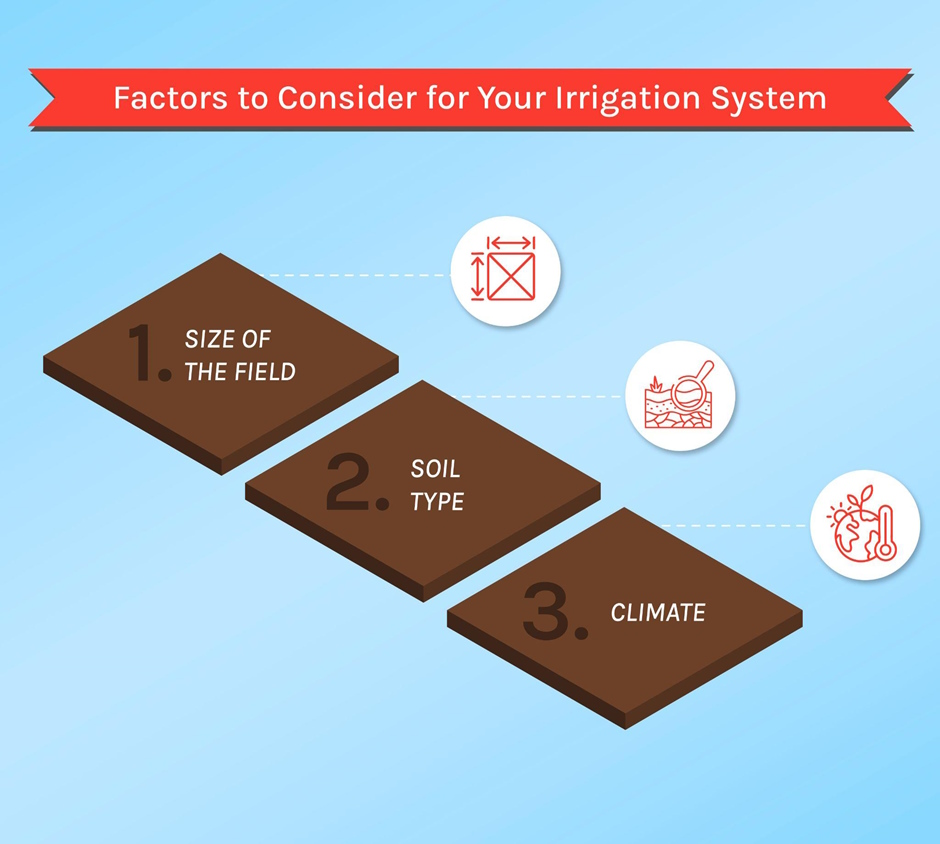 Factors to Consider for Your Irrigation System

1. SIZE OF THE FIELD

2. SOIL TYPE

3. CLIMATE